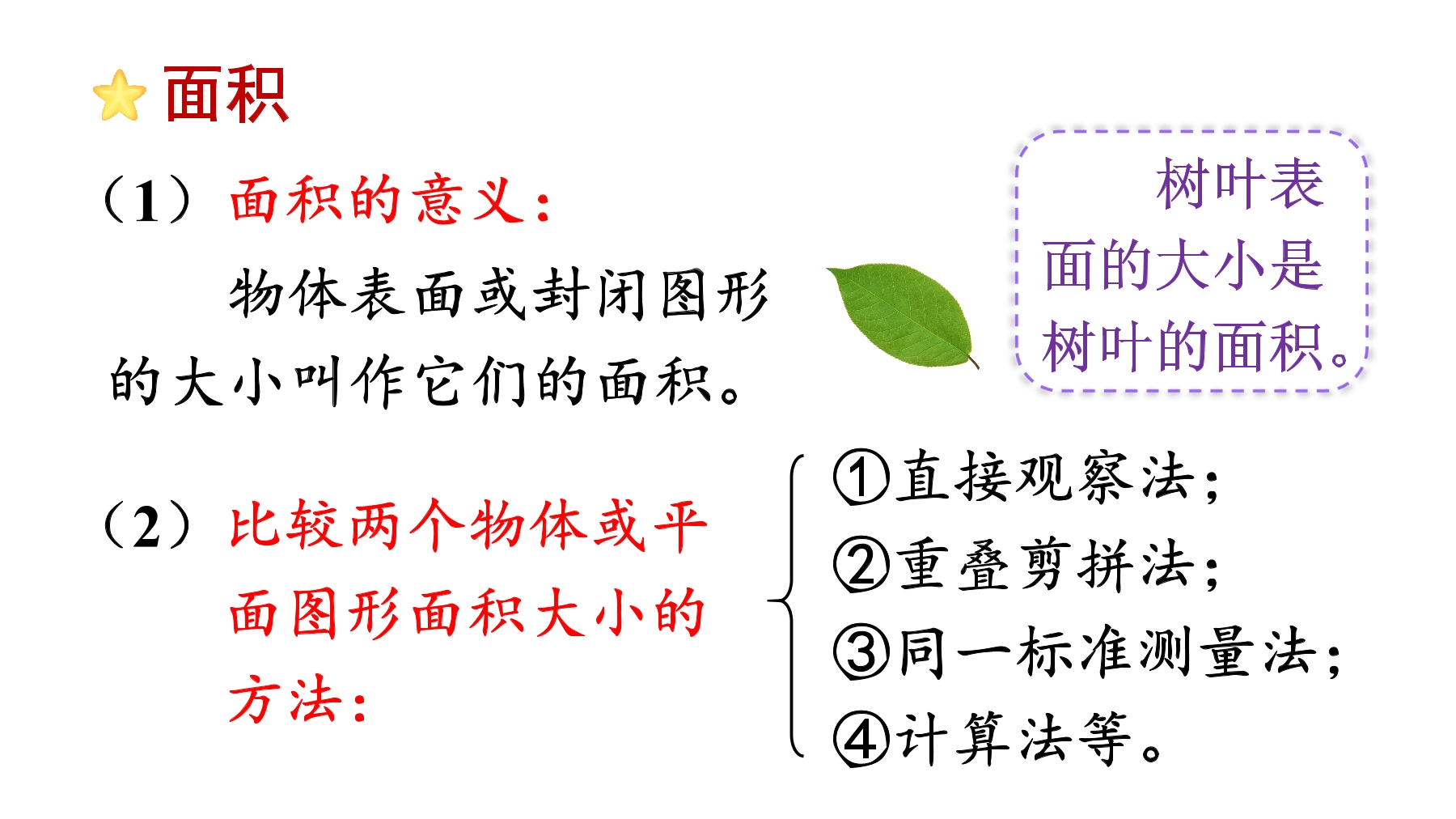 面积

（1）面积的意义：

物体表面或封闭图形的大小叫作它们的面积。

树叶表面的大小是树叶的面积。

（2）比较两个物体或平面图形面积大小的方法：

①直接观察法；
②重叠剪拼法；
③同一标准测量法；
④计算法等。